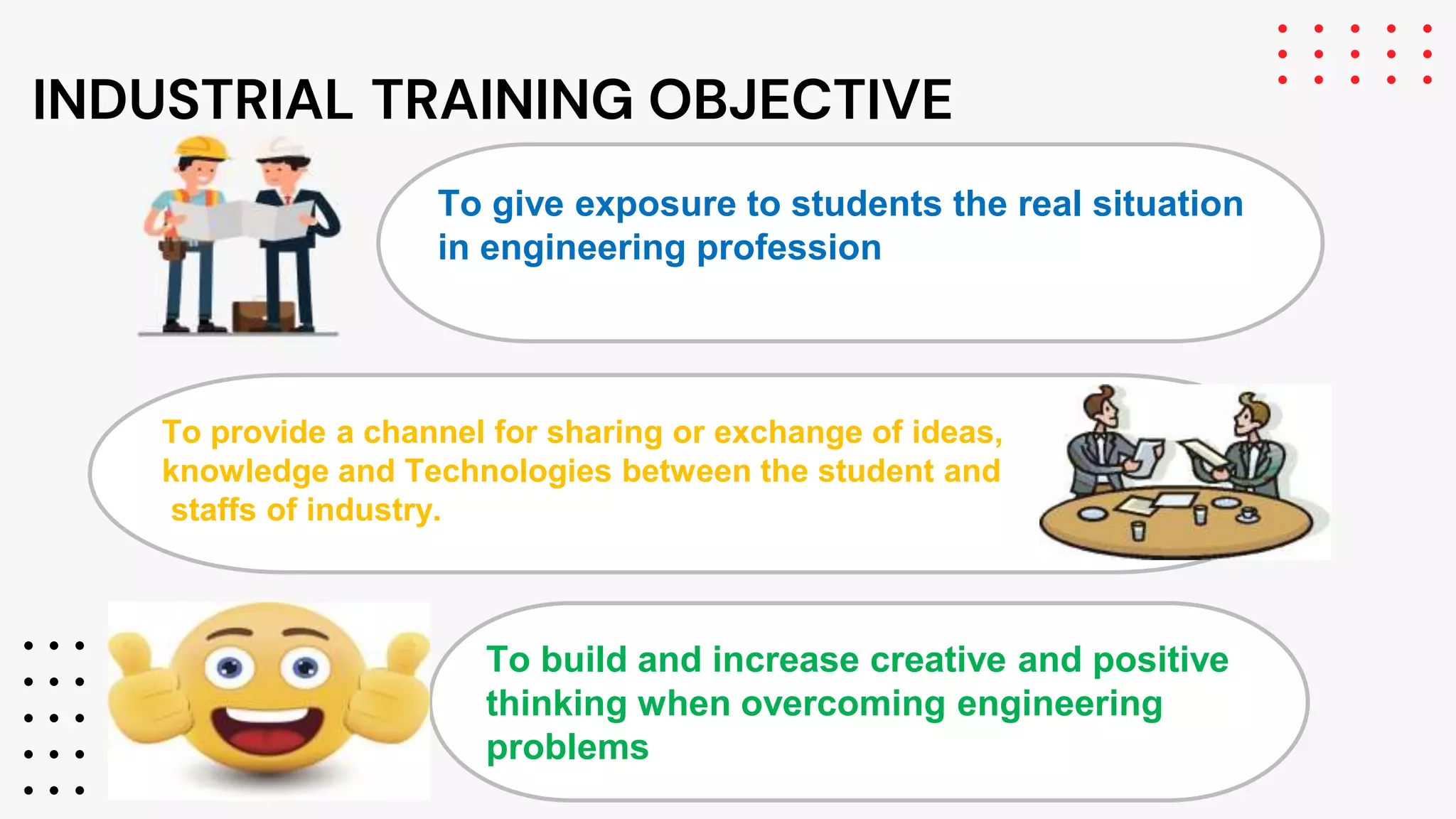 INDUSTRIAL TRAINING OBJECTIVE

To give exposure to students the real situation in engineering profession

To provide a channel for sharing or exchange of ideas, knowledge and Technologies between the student and staffs of industry.

To build and increase creative and positive thinking when overcoming engineering problems